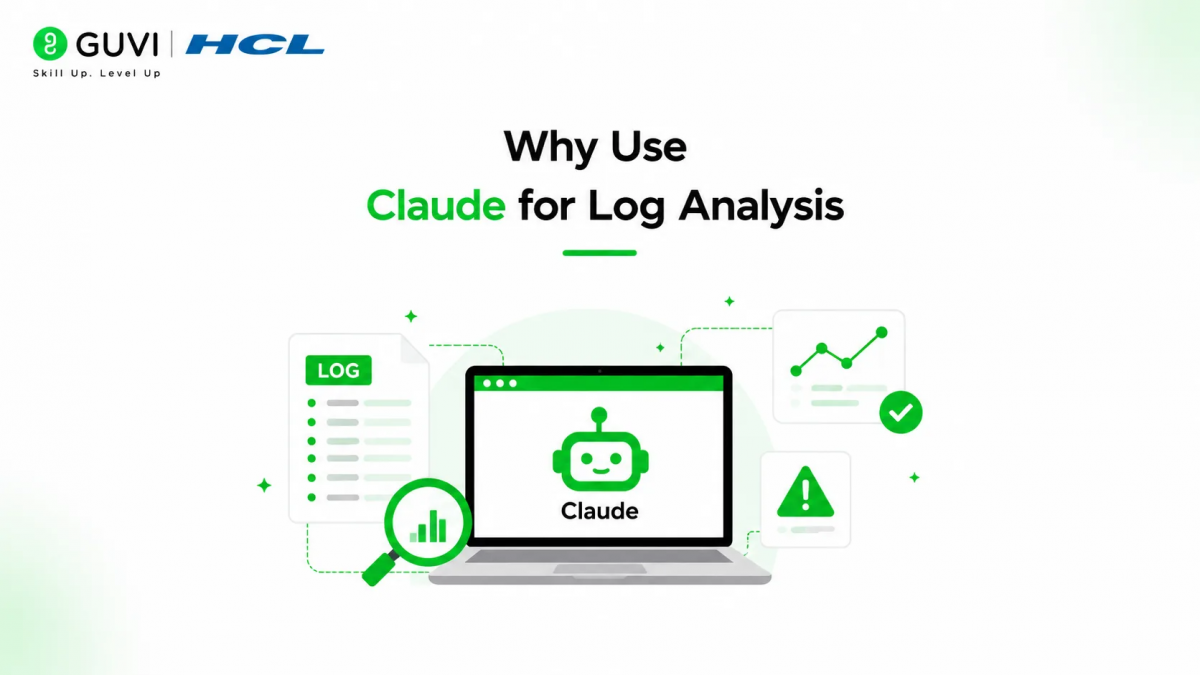 GUVI | HCL
Skill Up. Level Up

Why Use
Claude for Log Analysis

LOG

Claude